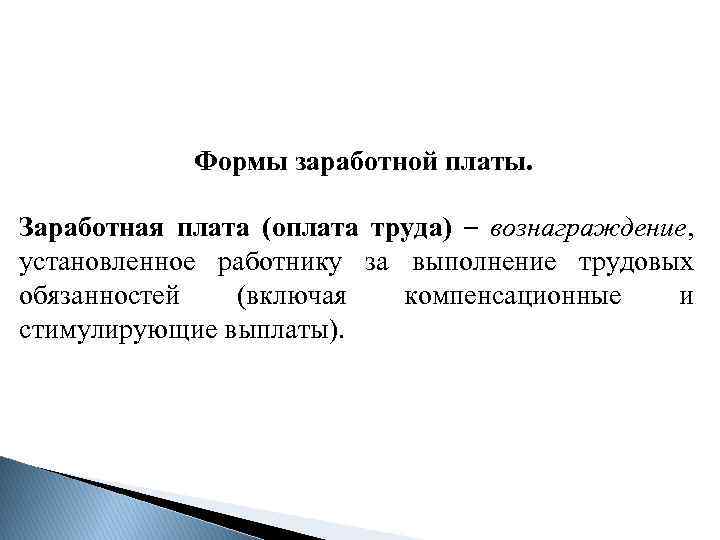 Формы заработной платы.

Заработная плата (оплата труда) – вознаграждение, установленное работнику за выполнение трудовых обязанностей (включая компенсационные и стимулирующие выплаты).